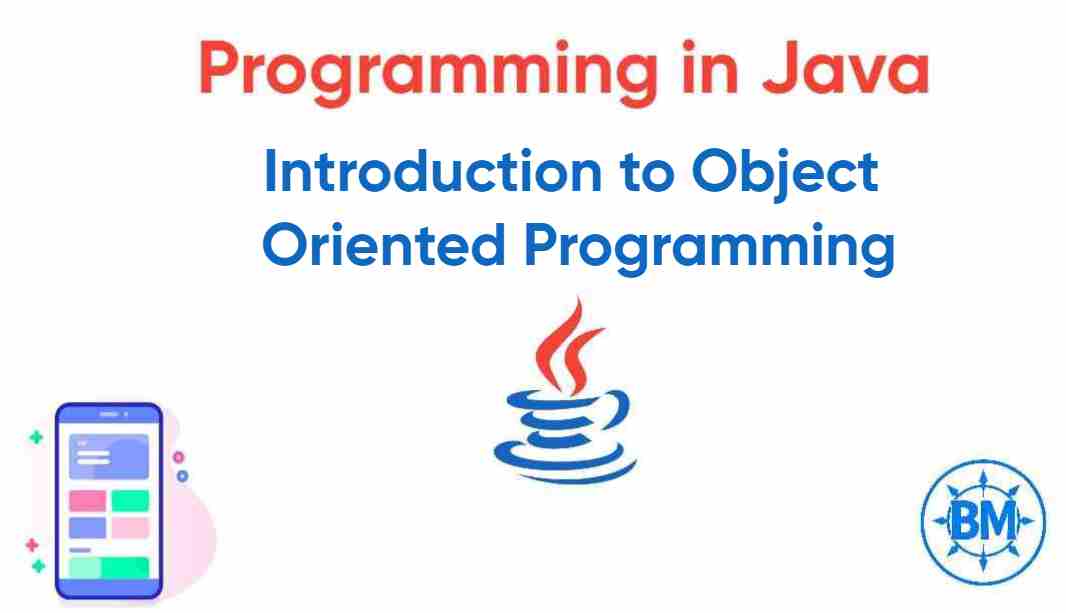 Programming in Java

Introduction to Object Oriented Programming

BM